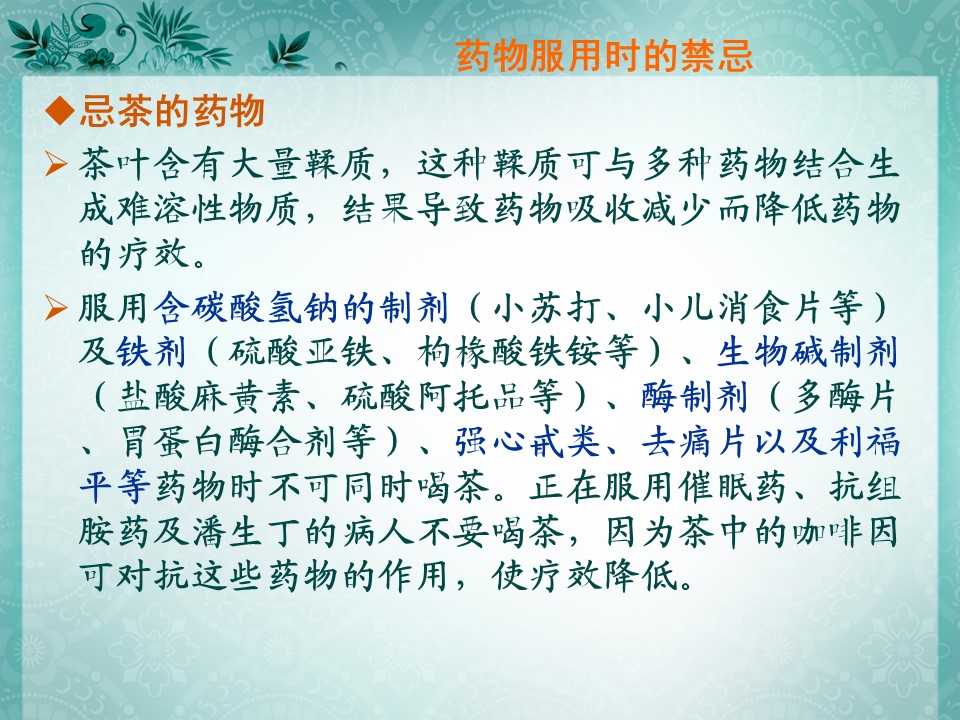 药物服用时的禁忌

◆忌茶的药物

➢ 茶叶含有大量鞣质，这种鞣质可与多种药物结合生成难溶性物质，结果导致药物吸收减少而降低药物的疗效。

➢ 服用含碳酸氢钠的制剂（小苏打、小儿消食片等）及铁剂（硫酸亚铁、枸橼酸铁铵等）、生物碱制剂（盐酸麻黄素、硫酸阿托品等）、酶制剂（多酶片、胃蛋白酶合剂等）、强心甙类、去痛片以及利福平等药物时不可同时喝茶。正在服用催眠药、抗组胺药及潘生丁的病人不要喝茶，因为茶中的咖啡因可对抗这些药物的作用，使疗效降低。